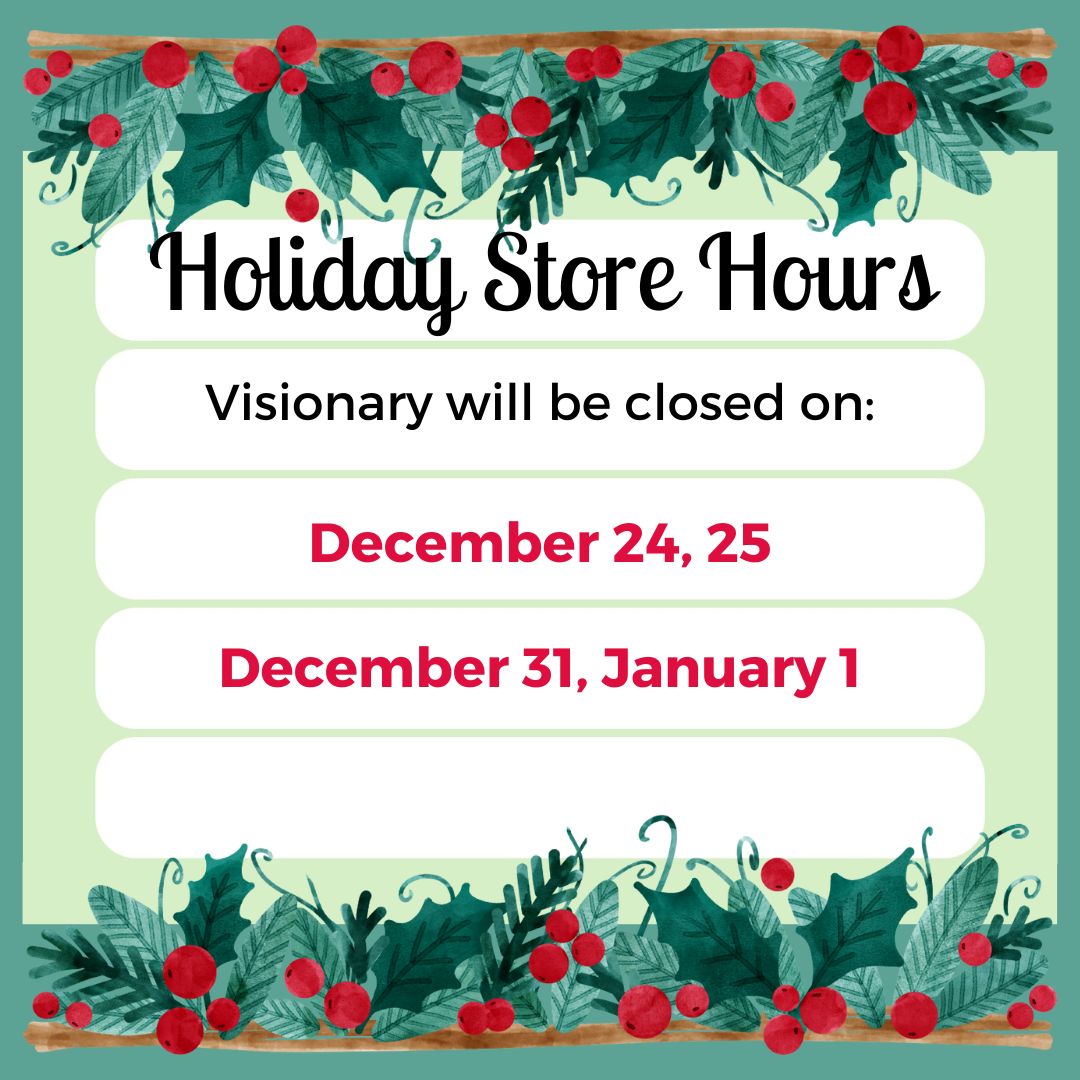 Holiday Store Hours

Visionary will be closed on:

December 24, 25

December 31, January 1